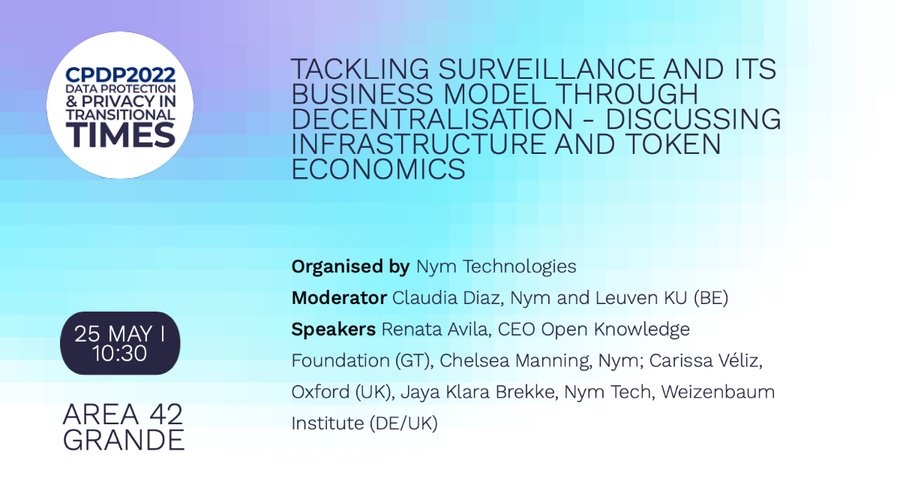 CPDP2022
DATA PROTECTION & PRIVACY IN TRANSITIONAL TIMES

TACKLING SURVEILLANCE AND ITS BUSINESS MODEL THROUGH DECENTRALISATION - DISCUSSING INFRASTRUCTURE AND TOKEN ECONOMICS

Organised by Nym Technologies
Moderator Claudia Diaz, Nym and Leuven KU (BE)
Speakers Renata Avila, CEO Open Knowledge Foundation (GT), Chelsea Manning, Nym; Carissa Véliz, Oxford (UK), Jaya Klara Brekke, Nym Tech, Weizenbaum Institute (DE/UK)

25 MAY I 10:30

AREA 42 GRANDE